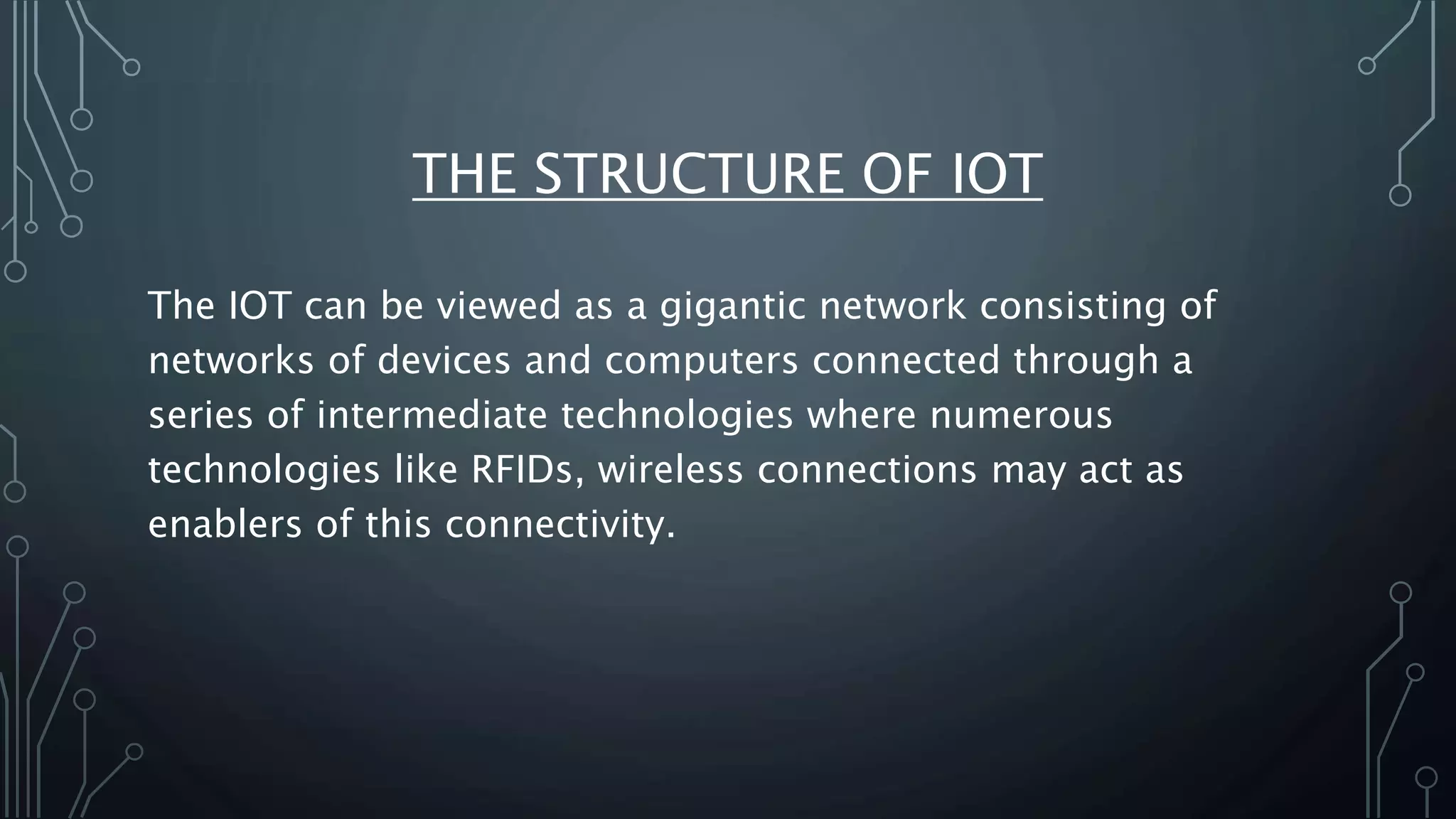 THE STRUCTURE OF IOT

The IOT can be viewed as a gigantic network consisting of networks of devices and computers connected through a series of intermediate technologies where numerous technologies like RFIDs, wireless connections may act as enablers of this connectivity.